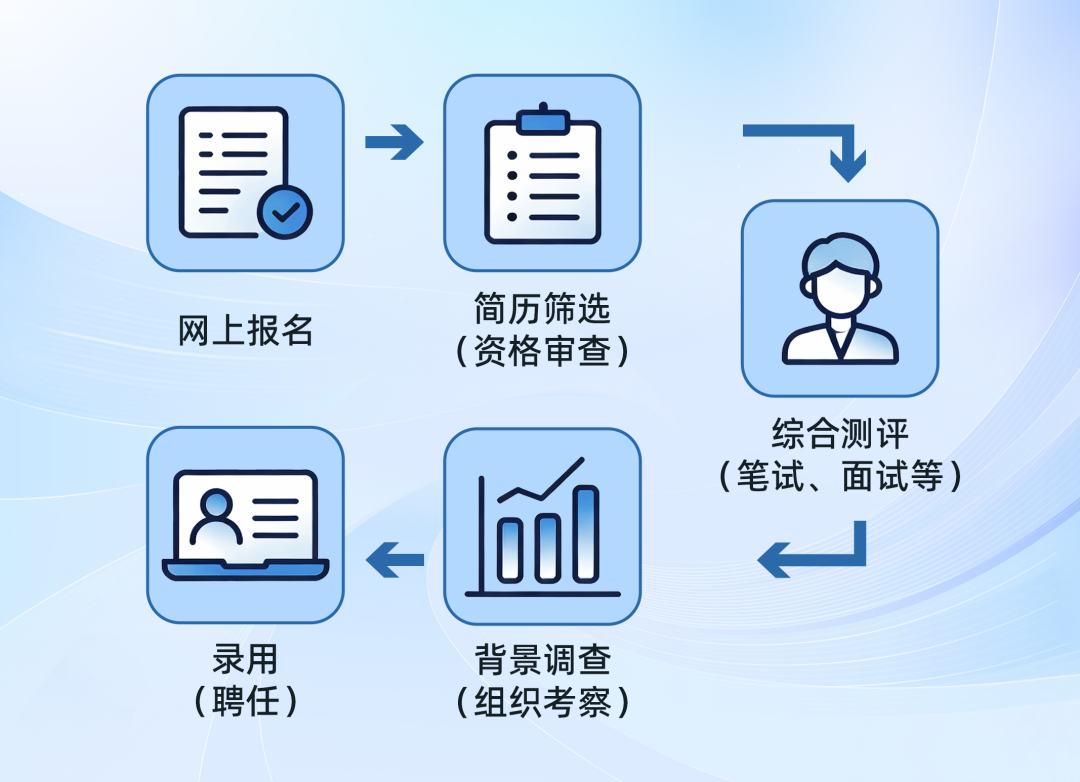 网上报名

简历筛选
（资格审查）

综合测评
（笔试、面试等）

背景调查
（组织考察）

录用
（聘任）